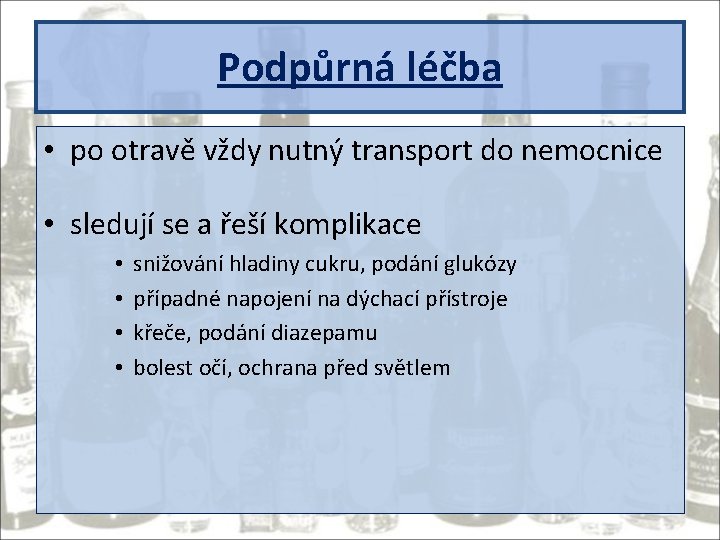 Podpůrná léčba

• po otravě vždy nutný transport do nemocnice

• sledují se a řeší komplikace
  • snižování hladiny cukru, podání glukózy
  • případné napojení na dýchací přístroje
  • křeče, podání diazepamu
  • bolest očí, ochrana před světlem